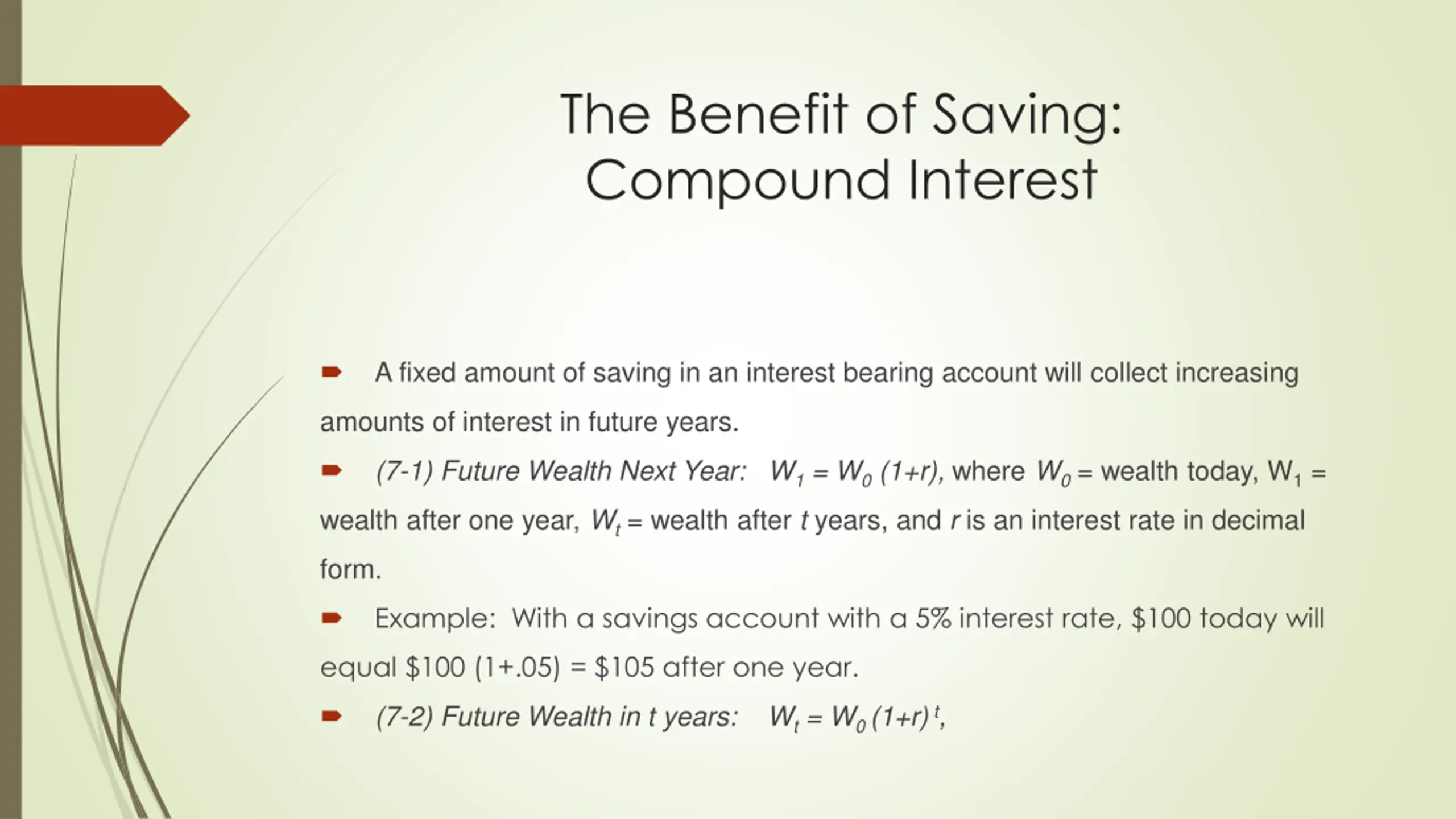 The Benefit of Saving: Compound Interest

A fixed amount of saving in an interest bearing account will collect increasing amounts of interest in future years.

(7-1) Future Wealth Next Year: $W_1 = W_0 (1+r)$, where $W_0$ = wealth today, $W_1$ = wealth after one year, $W_t$ = wealth after $t$ years, and $r$ is an interest rate in decimal form.

Example: With a savings account with a 5% interest rate, \$100 today will equal \$100 (1+.05) = \$105 after one year.

(7-2) Future Wealth in t years: $W_t = W_0 (1+r)^t$,